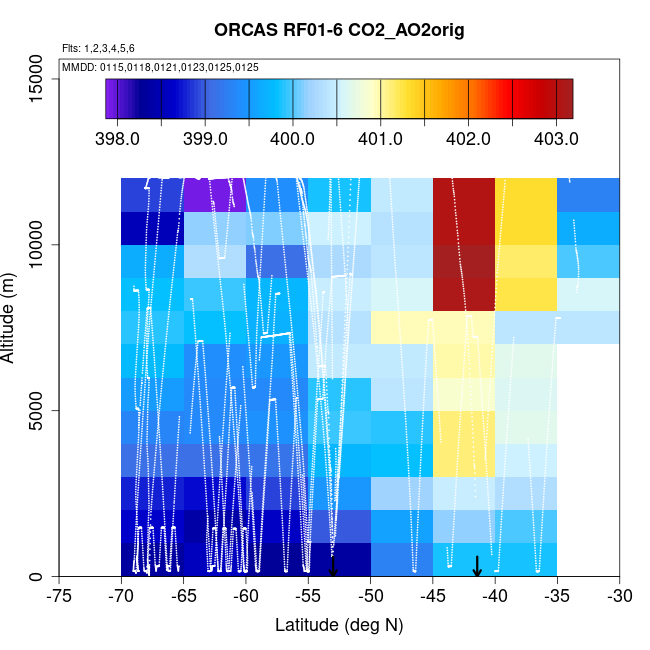 ORCAS RF01-6 CO2_AO2orig

Flts: 1,2,3,4,5,6

MMDD: 0115,0118,0121,0123,0125,0125

398.0 399.0 400.0 401.0 402.0 403.0

Altitude (m)

0
5000
10000
15000

-75 -70 -65 -60 -55 -50 -45 -40 -35 -30

Latitude (deg N)